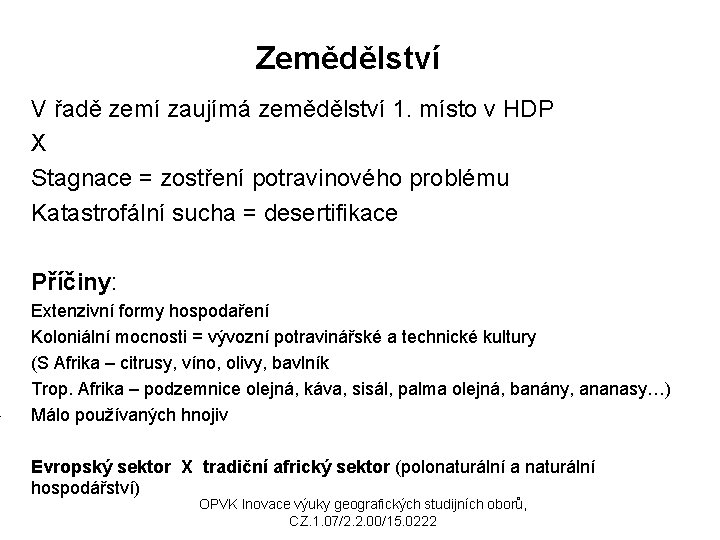 Zemědělství

V řadě zemí zaujímá zemědělství 1. místo v HDP
X
Stagnace = zostření potravinového problému
Katastrofální sucha = desertifikace

Příčiny:
Extenzivní formy hospodaření
Koloniální mocnosti = vývozní potravinářské a technické kultury
(S Afrika – citrusy, víno, olivy, bavlník
Trop. Afrika – podzemnice olejná, káva, sisál, palma olejná, banány, ananasy…)
Málo používaných hnojiv

Evropský sektor X tradiční africký sektor (polonaturální a naturální hospodářství)

OPVK Inovace výuky geografických studijních oborů, CZ.1.07/2.2.00/15.0222